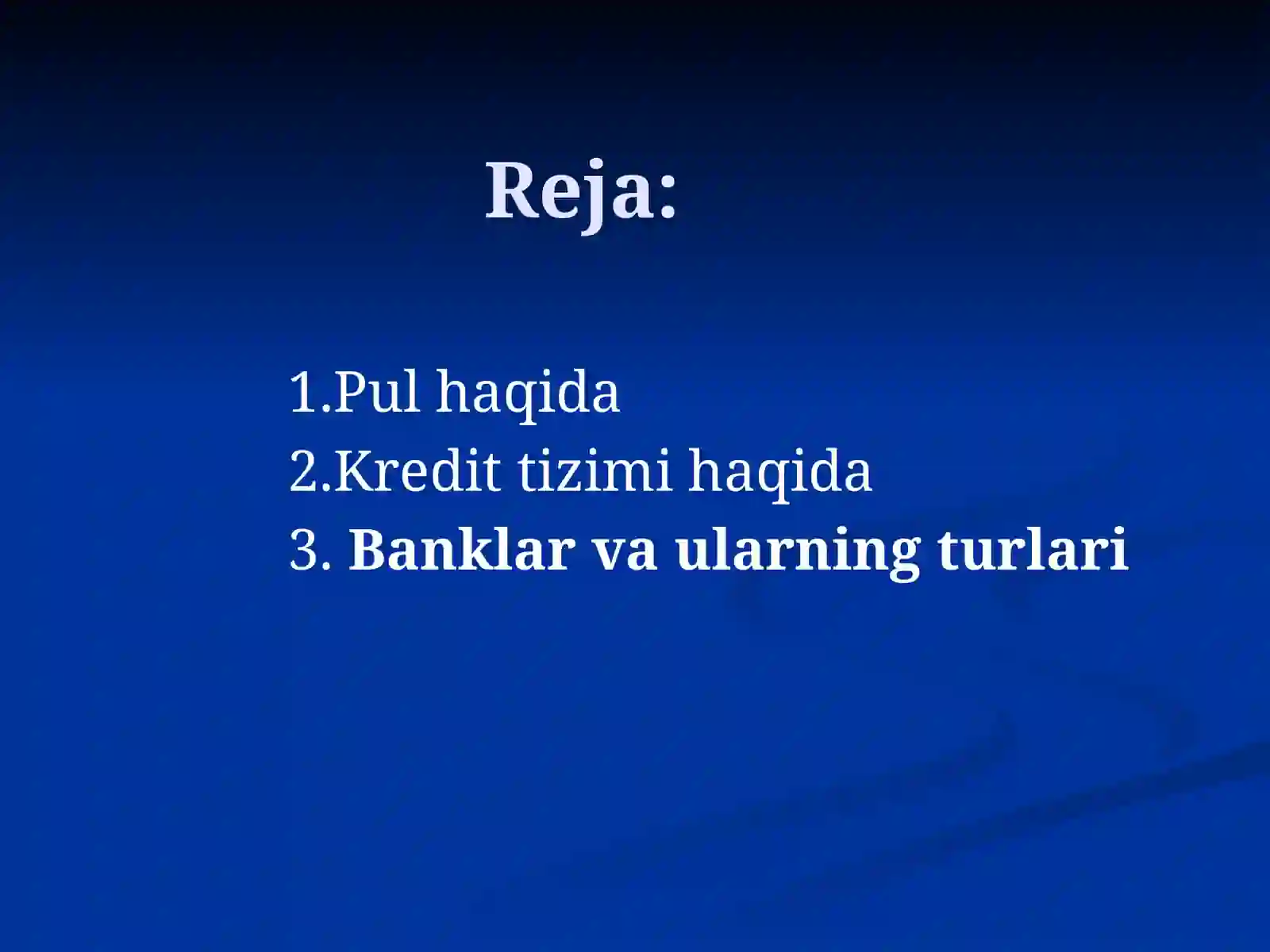 Reja:

1.Pul haqida
2.Kredit tizimi haqida
3. Banklar va ularning turlari